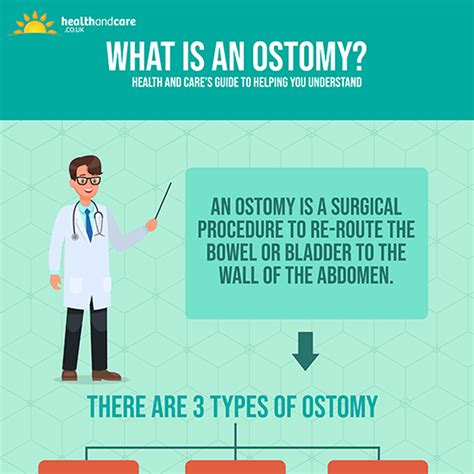 healthandcare
.CO.UK

WHAT IS AN OSTOMY?

HEALTH AND CARE'S GUIDE TO HELPING YOU UNDERSTAND

AN OSTOMY IS A SURGICAL PROCEDURE TO RE-ROUTE THE BOWEL OR BLADDER TO THE WALL OF THE ABDOMEN.

THERE ARE 3 TYPES OF OSTOMY